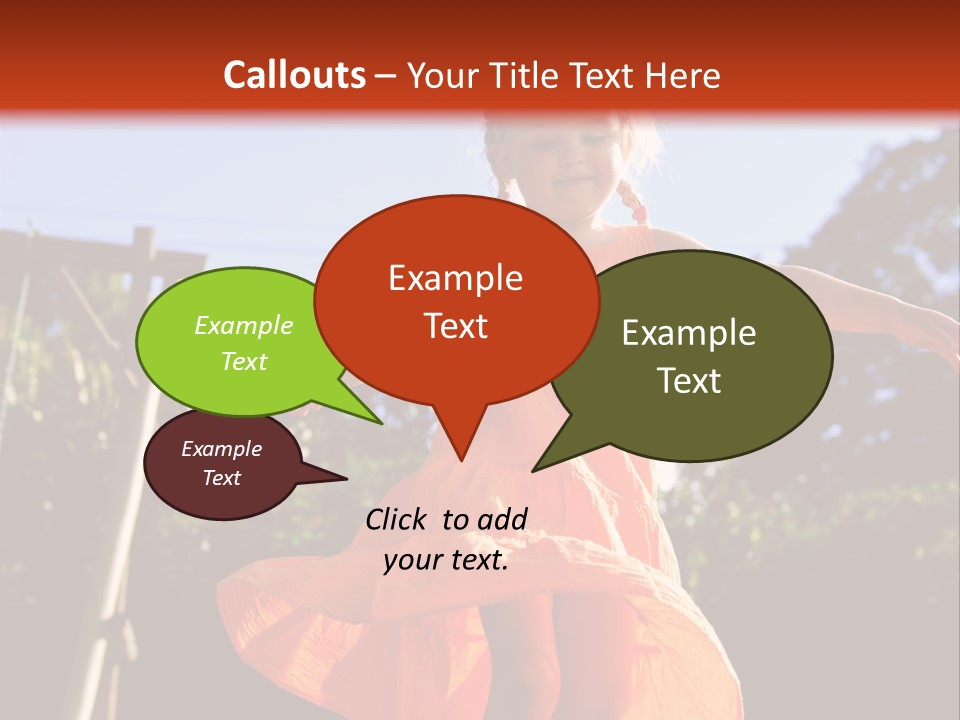 Callouts – Your Title Text Here

Example Text

Example Text

Example Text

Example Text

Click to add your text.